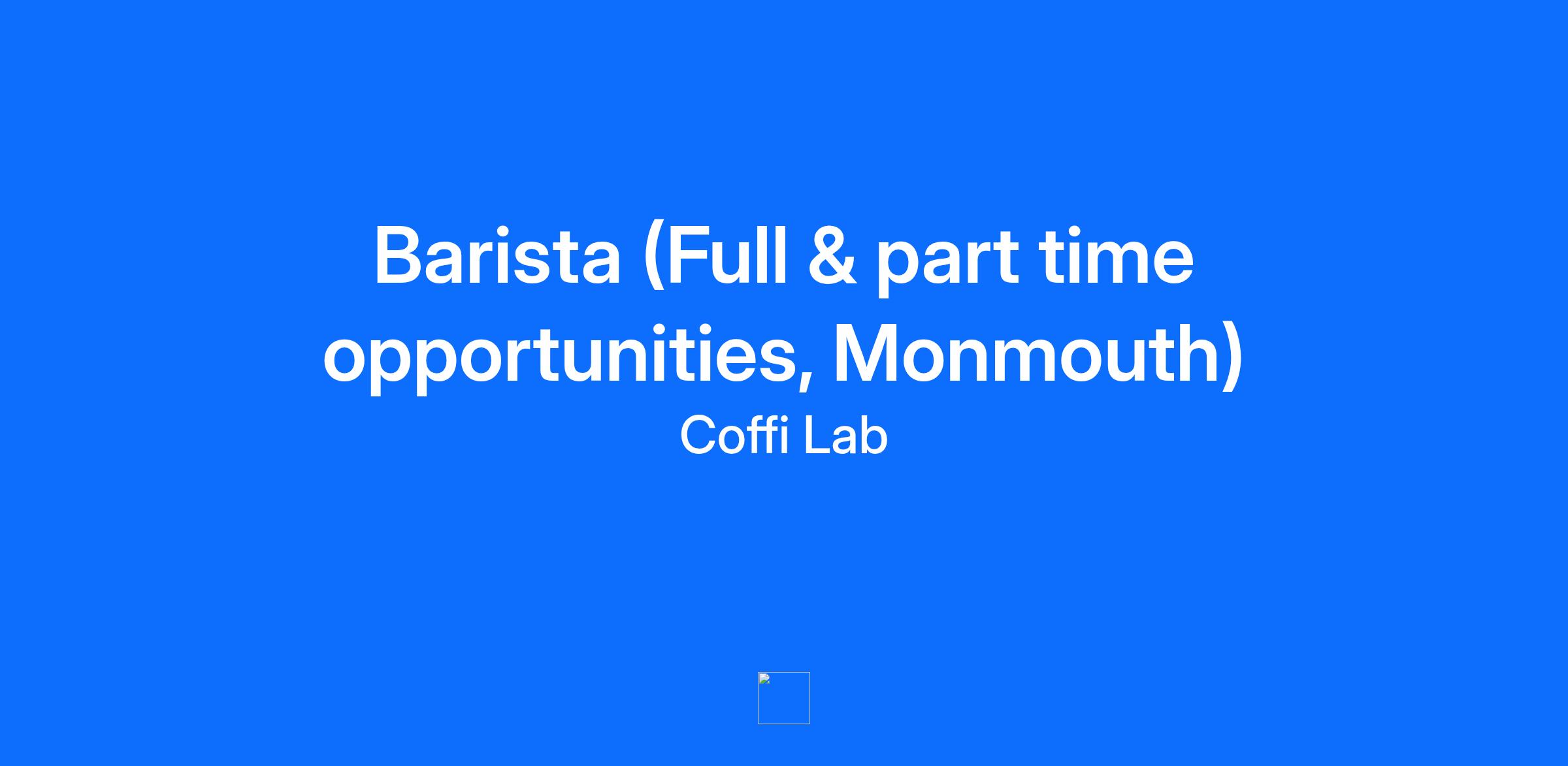 Barista (Full & part time opportunities, Monmouth)

Coffi Lab